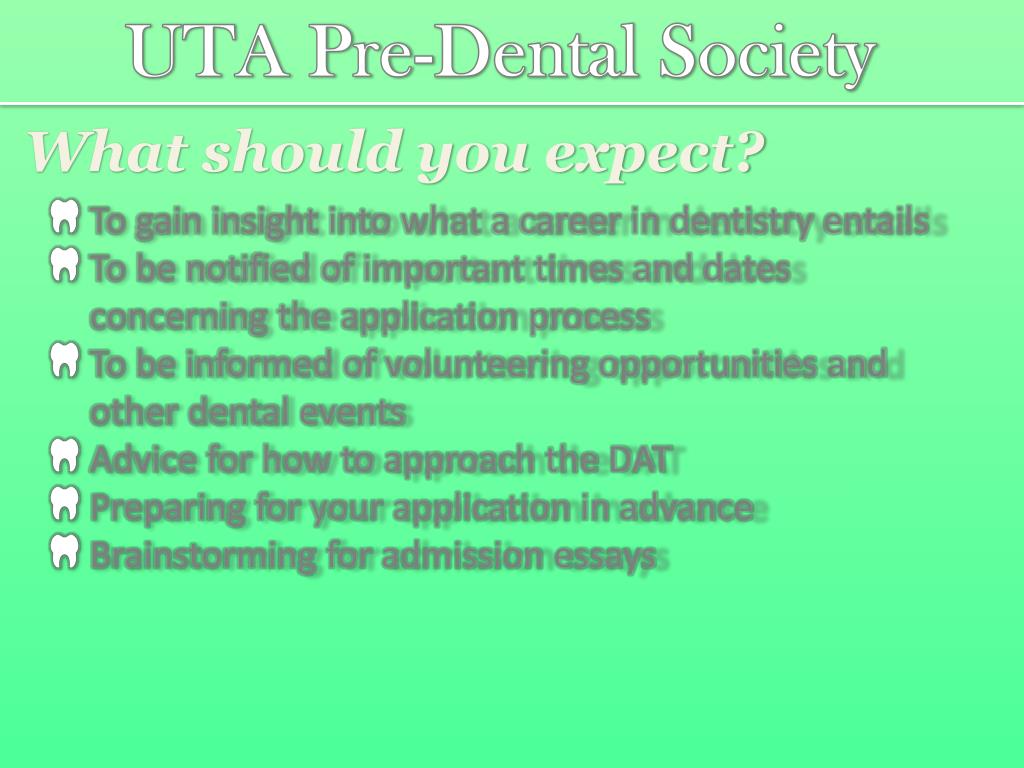 UTA Pre-Dental Society

What should you expect?

To gain insight into what a career in dentistry entails
To be notified of important times and dates concerning the application process
To be informed of volunteering opportunities and other dental events
Advice for how to approach the DAT
Preparing for your application in advance
Brainstorming for admission essays